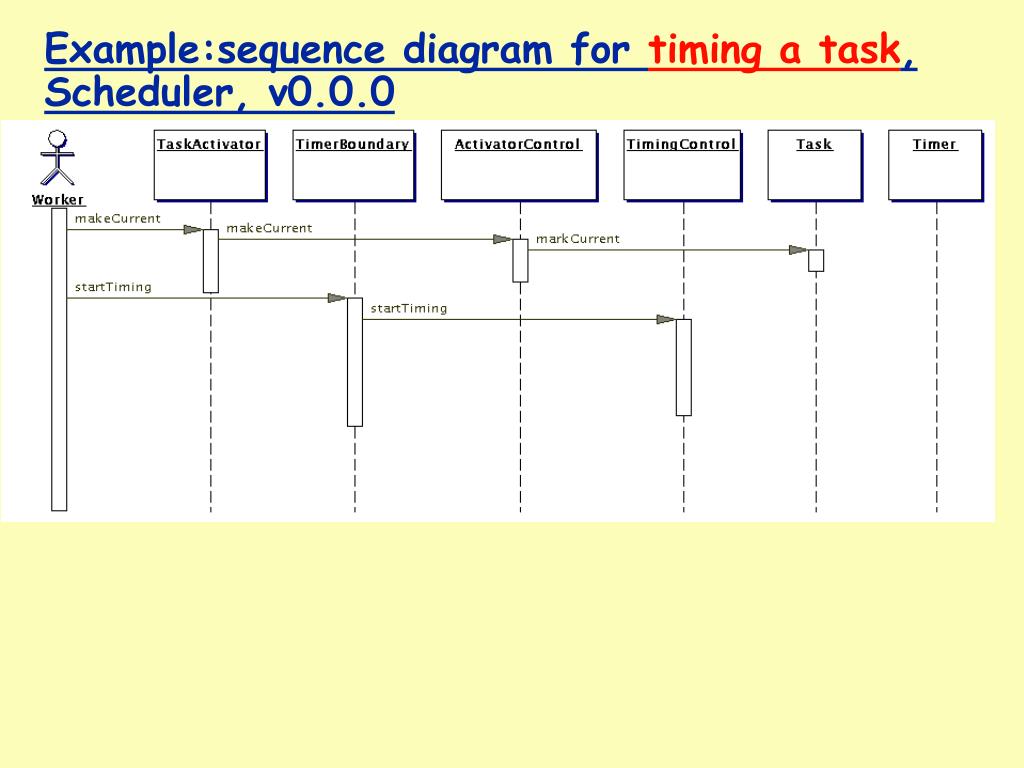 Example:sequence diagram for timing a task, Scheduler, v0.0.0

Worker

TaskActivator

TimerBoundary

ActivatorControl

TimingControl

Task

Timer

makeCurrent

makeCurrent

markCurrent

startTiming

startTiming